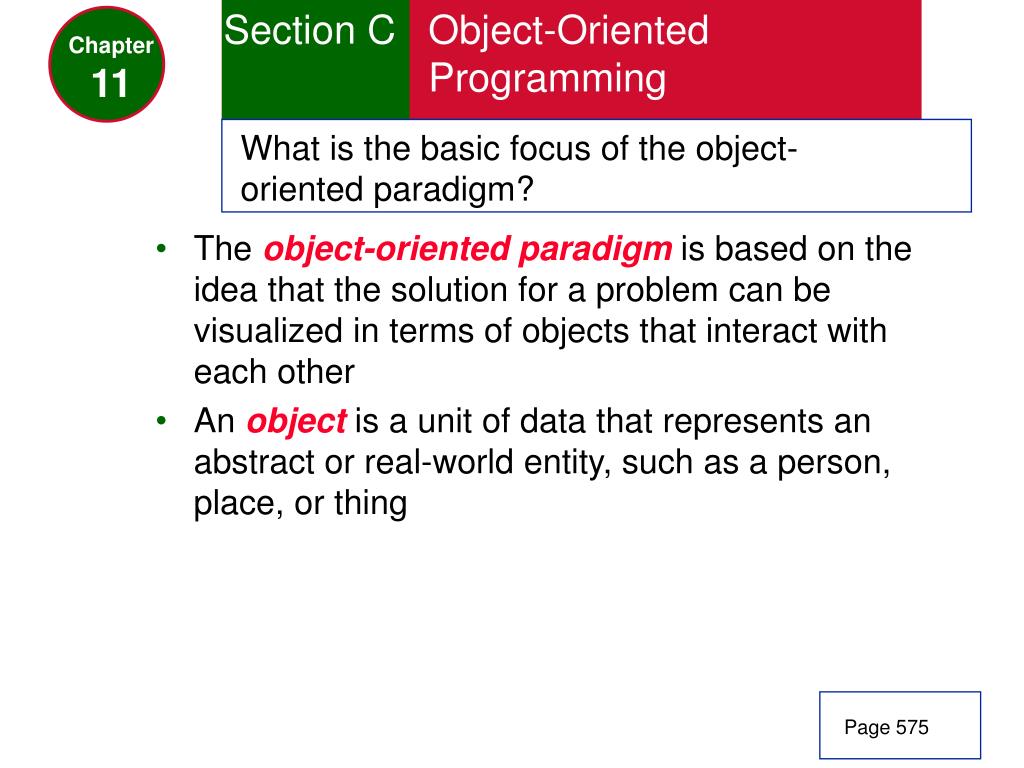 Chapter
11

Section C

Object-Oriented Programming

What is the basic focus of the object-oriented paradigm?

• The object-oriented paradigm is based on the idea that the solution for a problem can be visualized in terms of objects that interact with each other
• An object is a unit of data that represents an abstract or real-world entity, such as a person, place, or thing

Page 575